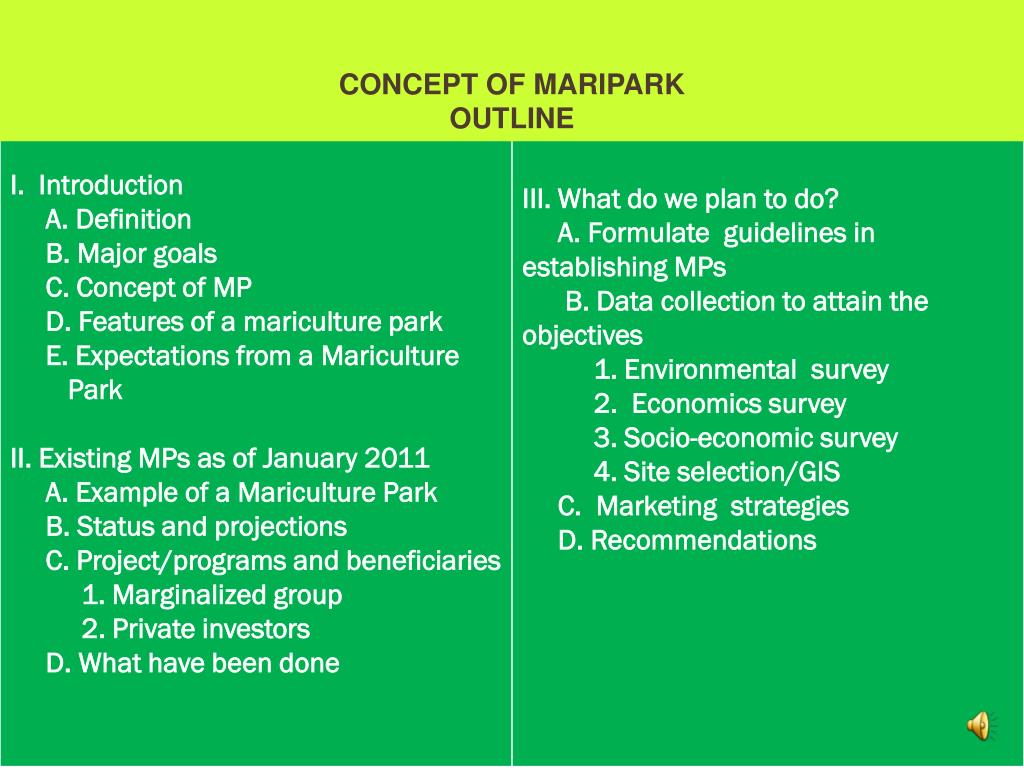 CONCEPT OF MARIPARK
OUTLINE

I. Introduction
A. Definition
B. Major goals
C. Concept of MP
D. Features of a mariculture park
E. Expectations from a Mariculture Park

II. Existing MPs as of January 2011
A. Example of a Mariculture Park
B. Status and projections
C. Project/programs and beneficiaries
1. Marginalized group
2. Private investors
D. What have been done

III. What do we plan to do?
A. Formulate guidelines in establishing MPs
B. Data collection to attain the objectives
1. Environmental survey
2. Economics survey
3. Socio-economic survey
4. Site selection/GIS
C. Marketing strategies
D. Recommendations